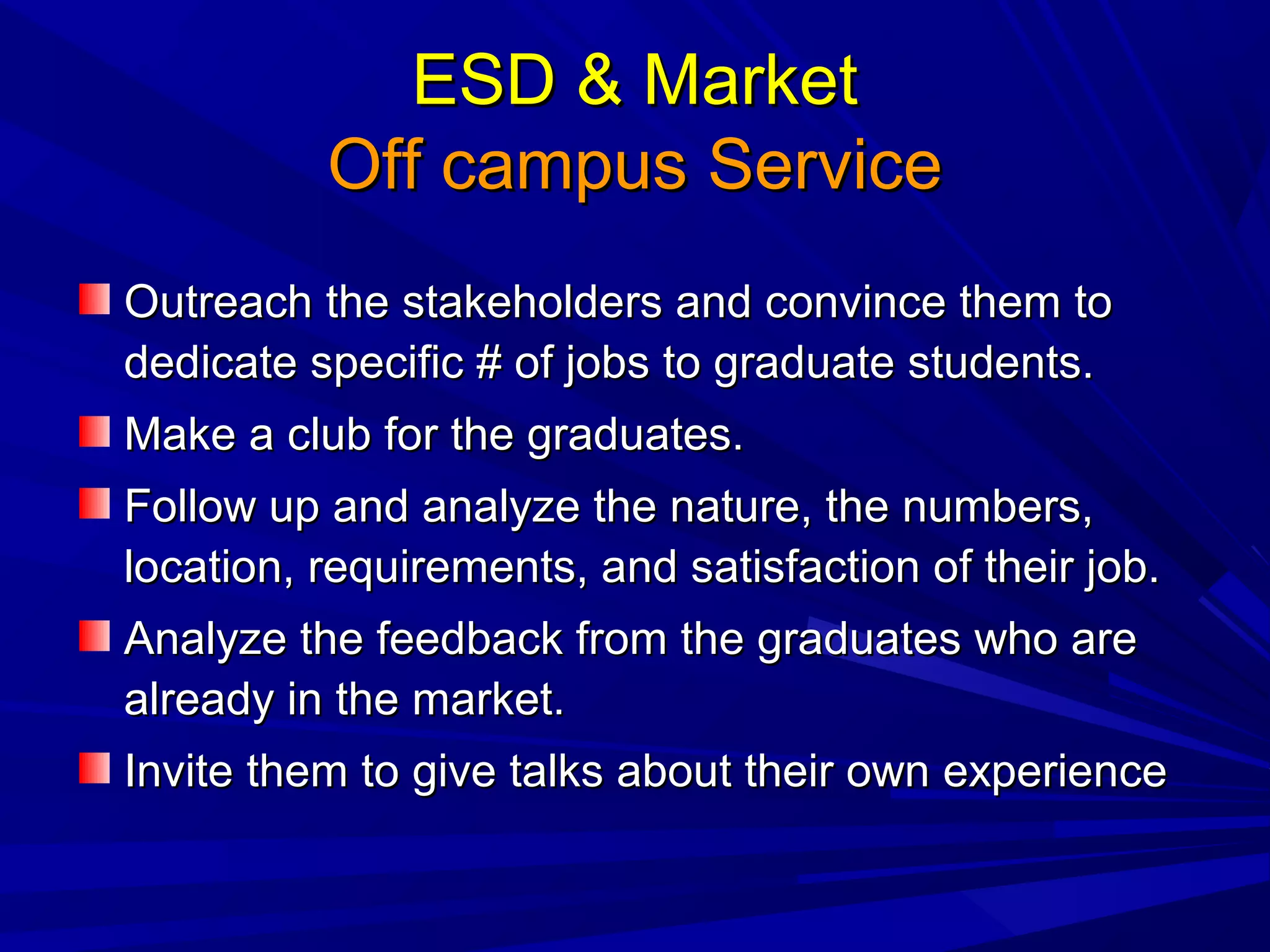 ESD & Market
Off campus Service

Outreach the stakeholders and convince them to dedicate specific # of jobs to graduate students.

Make a club for the graduates.

Follow up and analyze the nature, the numbers, location, requirements, and satisfaction of their job.

Analyze the feedback from the graduates who are already in the market.

Invite them to give talks about their own experience